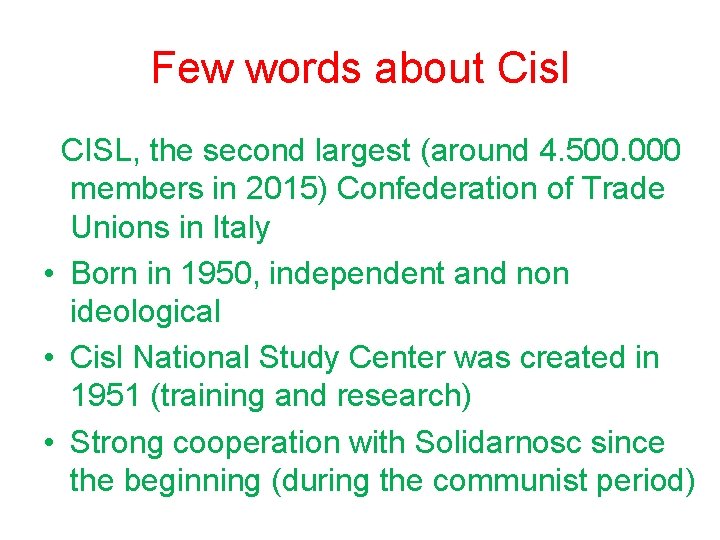 Few words about Cisl

CISL, the second largest (around 4.500.000 members in 2015) Confederation of Trade Unions in Italy

• Born in 1950, independent and non ideological

• Cisl National Study Center was created in 1951 (training and research)

• Strong cooperation with Solidarnosc since the beginning (during the communist period)